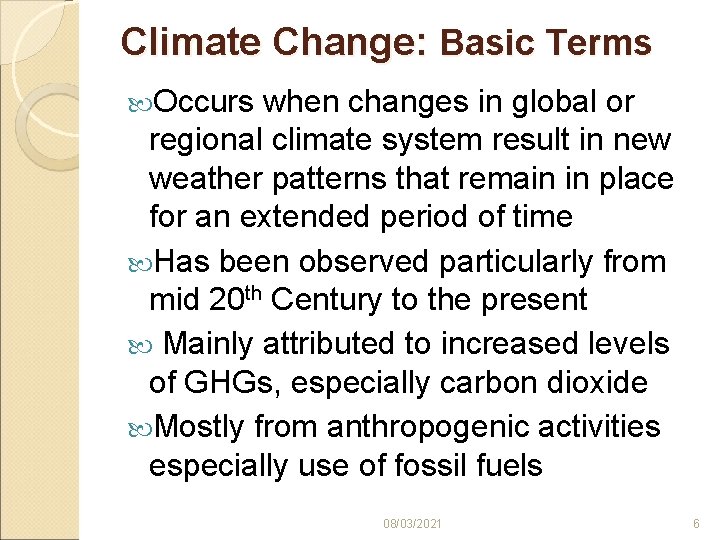 Climate Change: Basic Terms

Occurs when changes in global or regional climate system result in new weather patterns that remain in place for an extended period of time

Has been observed particularly from mid 20$^{th}$ Century to the present

Mainly attributed to increased levels of GHGs, especially carbon dioxide

Mostly from anthropogenic activities especially use of fossil fuels

08/03/2021

6